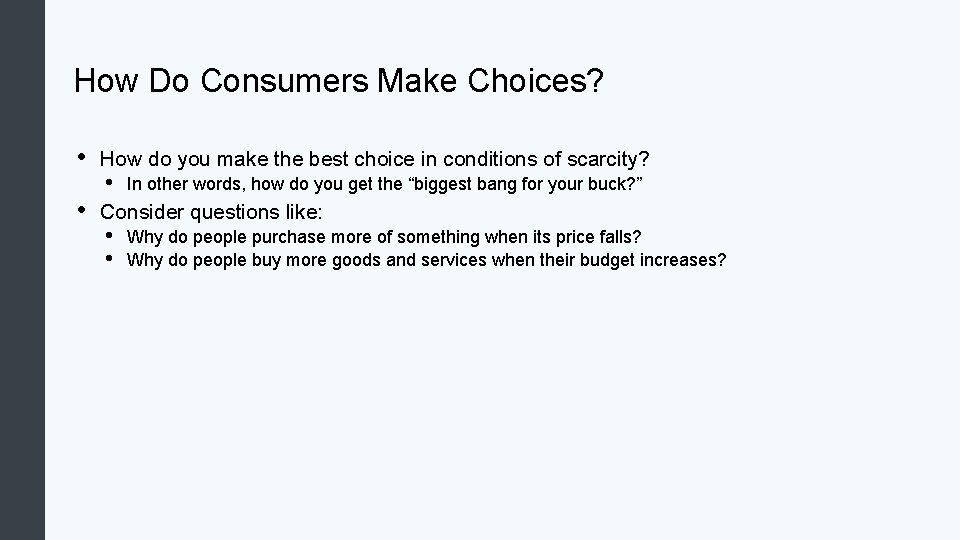 How Do Consumers Make Choices?

• How do you make the best choice in conditions of scarcity?
  • In other words, how do you get the “biggest bang for your buck?”
• Consider questions like:
  • Why do people purchase more of something when its price falls?
  • Why do people buy more goods and services when their budget increases?